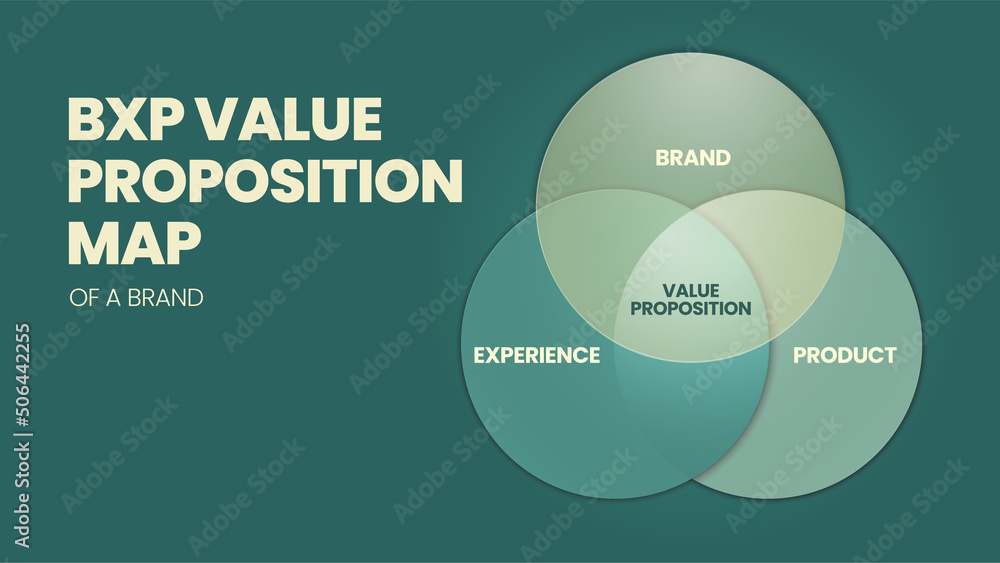 BXP VALUE PROPOSITION MAP

OF A BRAND

BRAND

VALUE PROPOSITION

EXPERIENCE

PRODUCT

Adobe Stock | #506442255